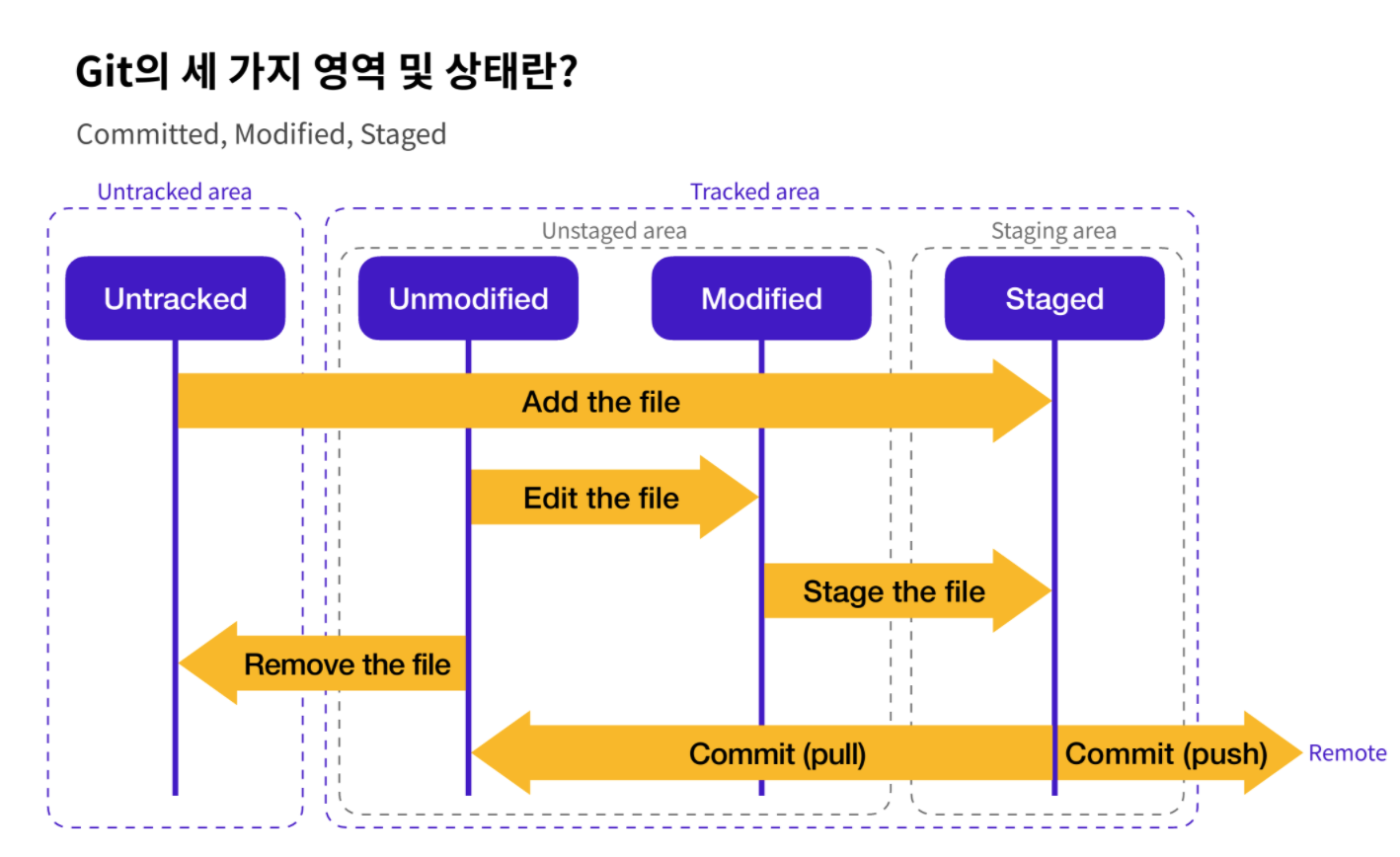 Git의 세 가지 영역 및 상태란?

Committed, Modified, Staged

Untracked area

Tracked area

Unstaged area

Staging area

Untracked

Unmodified

Modified

Staged

Add the file

Edit the file

Stage the file

Remove the file

Commit (pull)

Commit (push)

Remote